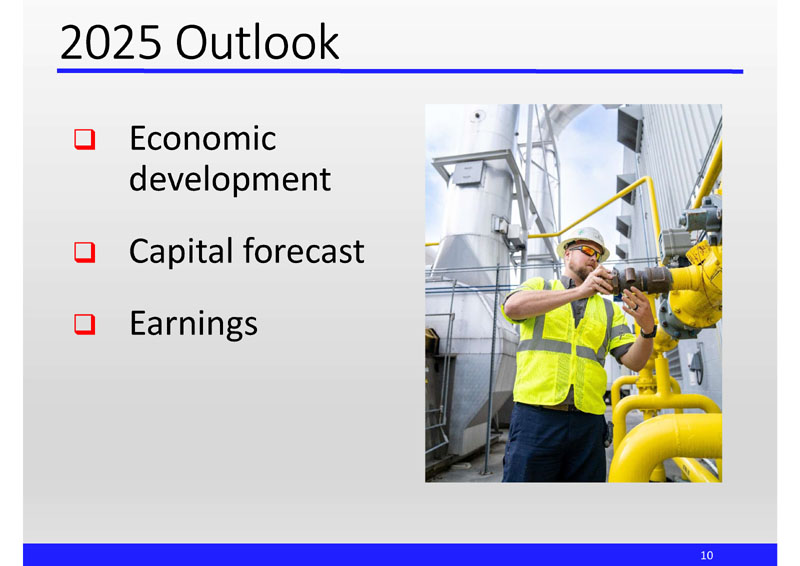 2025 Outlook

❑ Economic development

❑ Capital forecast

❑ Earnings

10